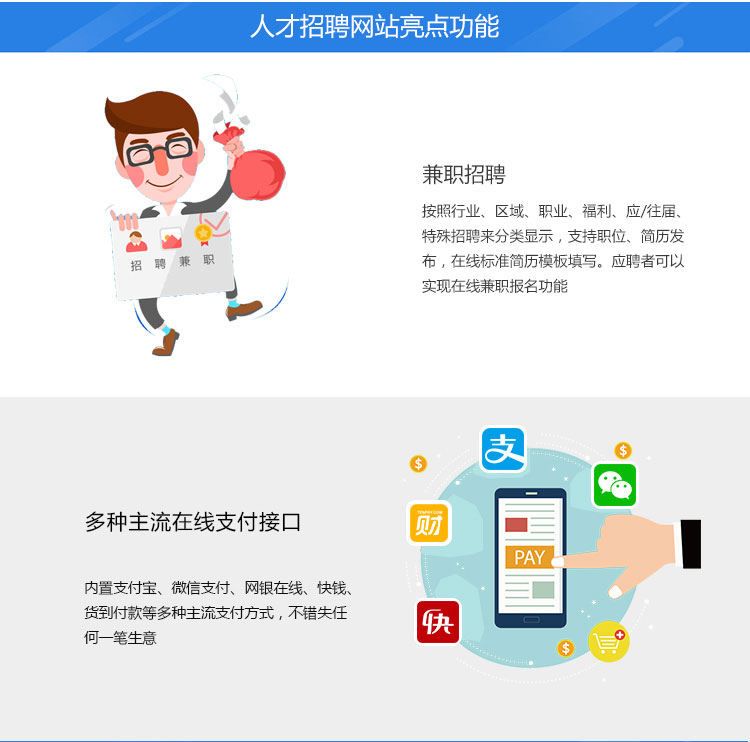 人才招聘网站亮点功能

招 聘 兼 职

兼职招聘

按照行业、区域、职业、福利、应/往届、特殊招聘来分类显示，支持职位、简历发布，在线标准简历模板填写。应聘者可以实现在线兼职报名功能

多种主流在线支付接口

内置支付宝、微信支付、网银在线、快钱、货到付款等多种主流支付方式，不错失任何一笔生意

支

$

$

财

PAY

快

$